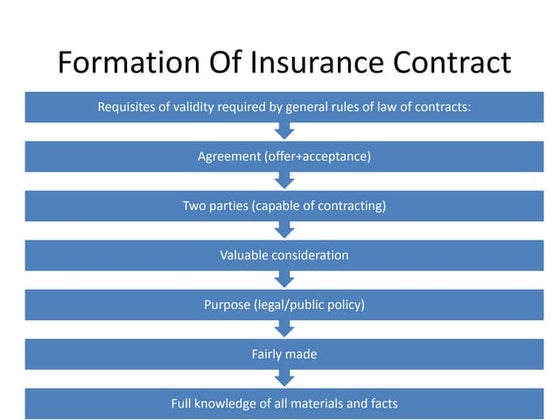 Formation Of Insurance Contract

Requisites of validity required by general rules of law of contracts:

Agreement (offer+acceptance)

Two parties (capable of contracting)

Valuable consideration

Purpose (legal/public policy)

Fairly made

Full knowledge of all materials and facts